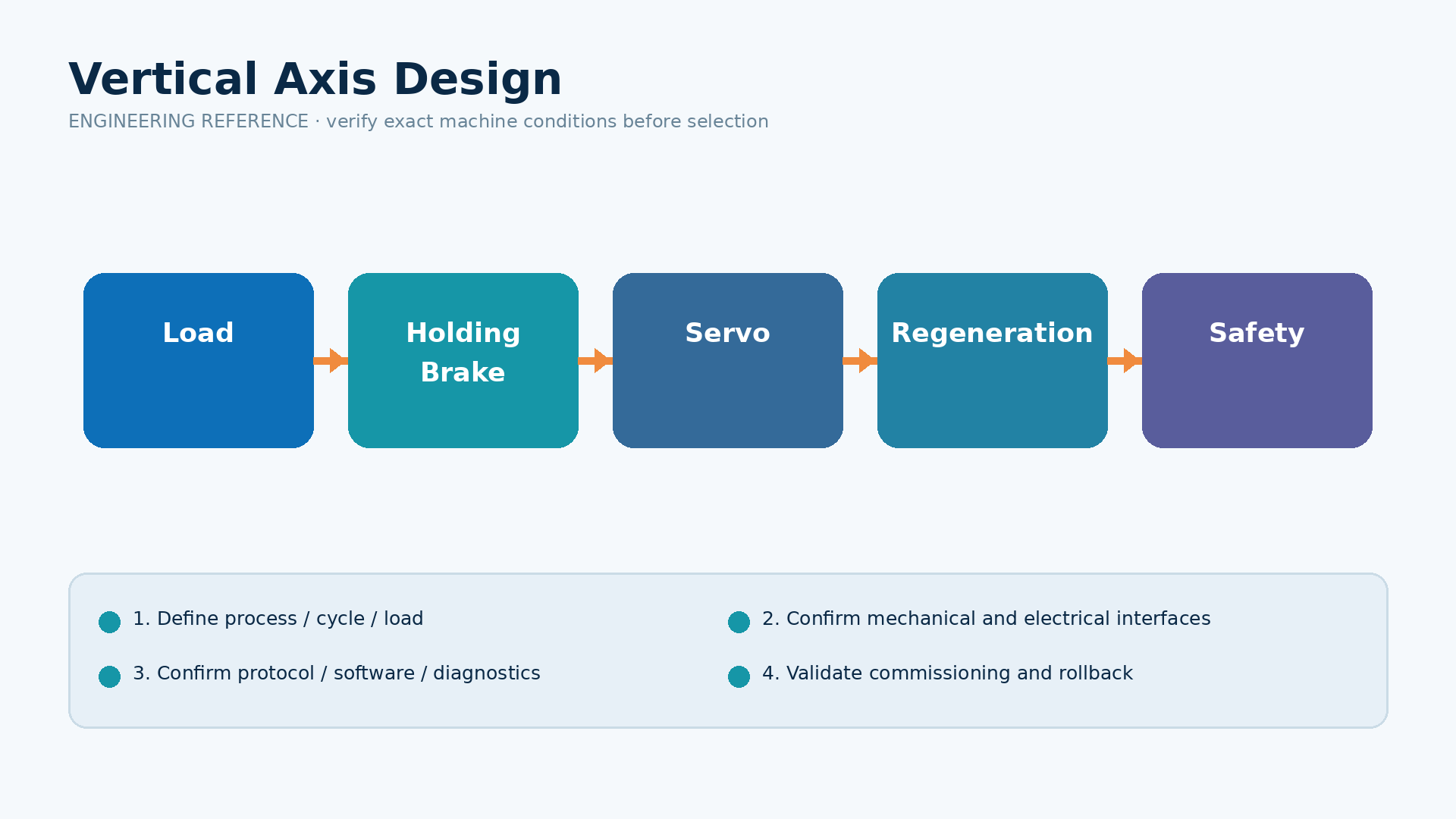 Vertical Axis Design

ENGINEERING REFERENCE · verify exact machine conditions before selection

Load

Holding Brake

Servo

Regeneration

Safety

1. Define process / cycle / load

2. Confirm mechanical and electrical interfaces

3. Confirm protocol / software / diagnostics

4. Validate commissioning and rollback